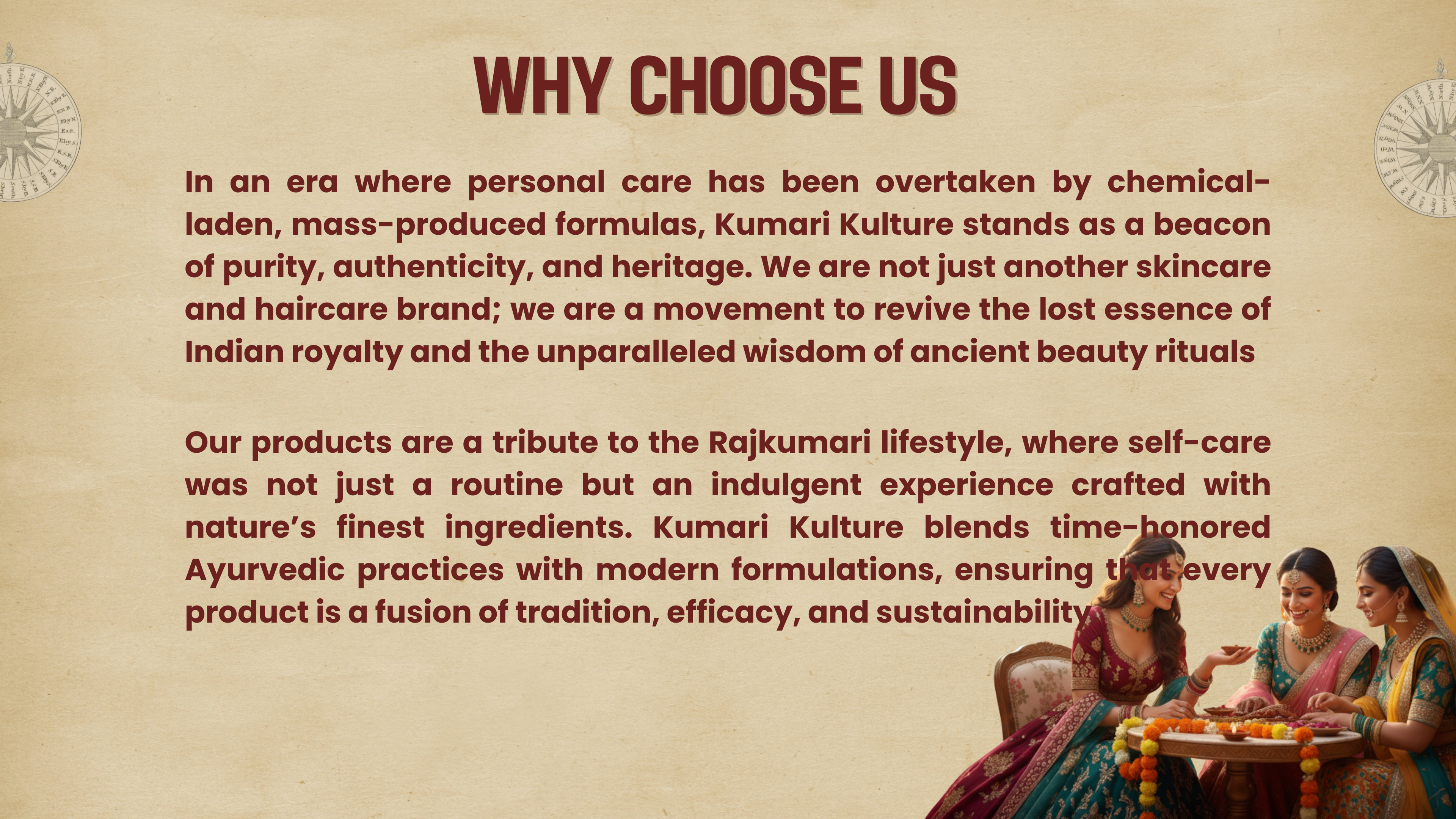 WHY CHOOSE US

In an era where personal care has been overtaken by chemical-laden, mass-produced formulas, Kumari Kulture stands as a beacon of purity, authenticity, and heritage. We are not just another skincare and haircare brand; we are a movement to revive the lost essence of Indian royalty and the unparalleled wisdom of ancient beauty rituals

Our products are a tribute to the Rajkumari lifestyle, where self-care was not just a routine but an indulgent experience crafted with nature's finest ingredients. Kumari Kulture blends time-honored Ayurvedic practices with modern formulations, ensuring that every product is a fusion of tradition, efficacy, and sustainability